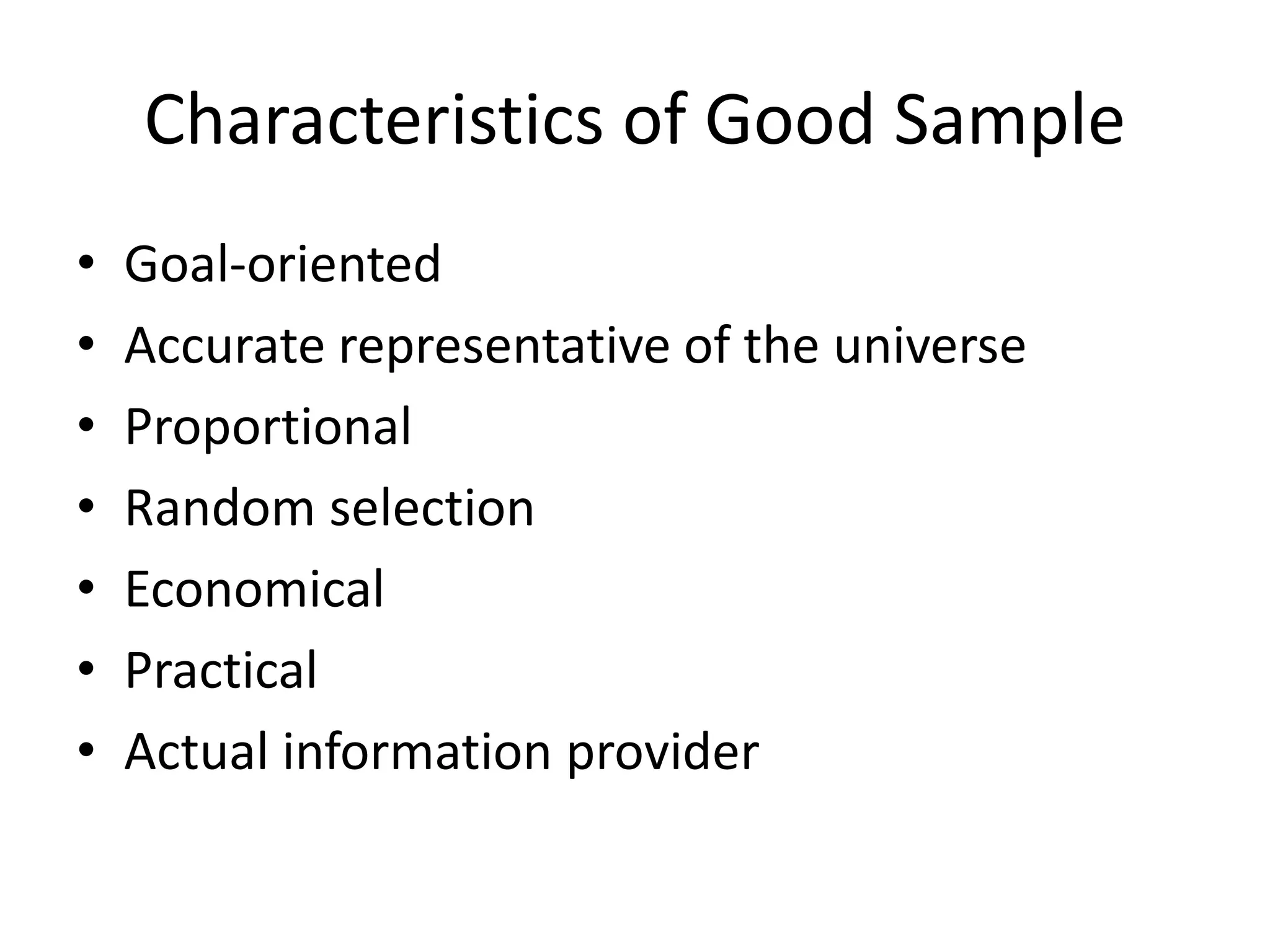 Characteristics of Good Sample

• Goal-oriented
• Accurate representative of the universe
• Proportional
• Random selection
• Economical
• Practical
• Actual information provider